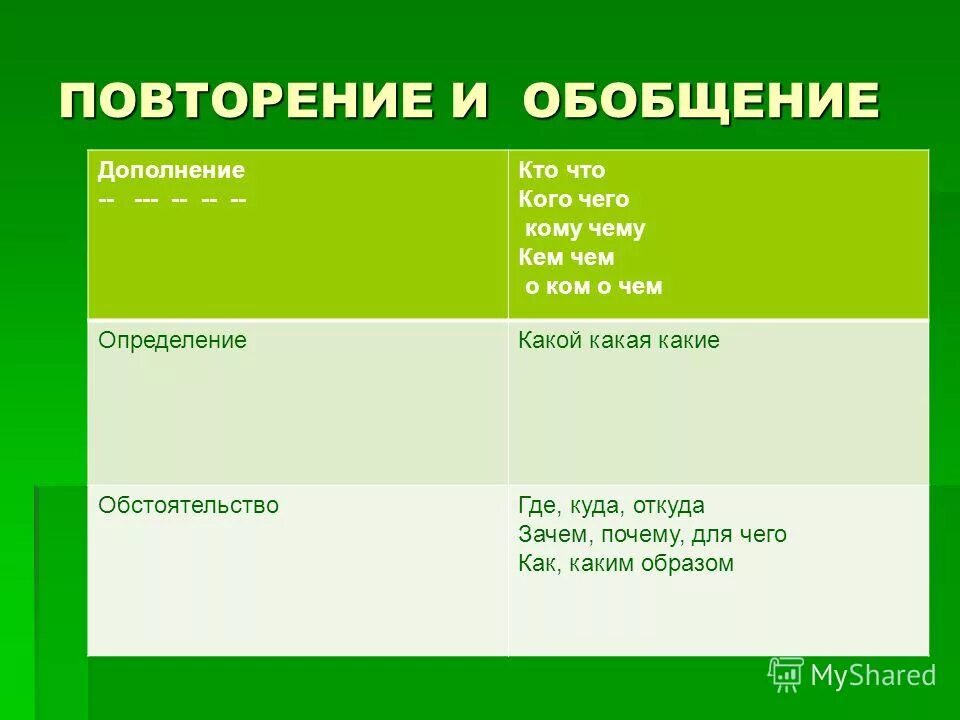 ПОВТОРЕНИЕ И ОБОБЩЕНИЕ

| Дополнение -- --- -- -- -- | Кто что Кого чего кому чему Кем чем о ком о чем |
|---|---|
| Определение | Какой какая какие |
| Обстоятельство | Где, куда, откуда Зачем, почему, для чего Как, каким образом |

MyShared